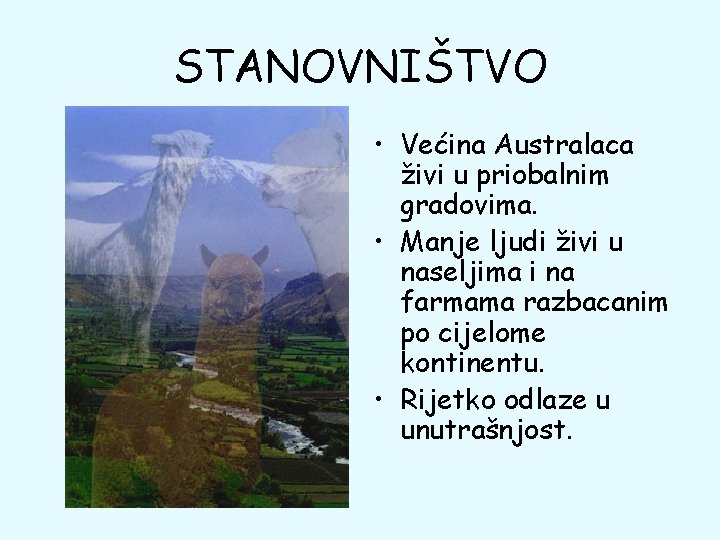 STANOVNIŠTVO

• Većina Australaca živi u priobalnim gradovima.
• Manje ljudi živi u naseljima i na farmama razbacanim po cijelome kontinentu.
• Rijetko odlaze u unutrašnjost.